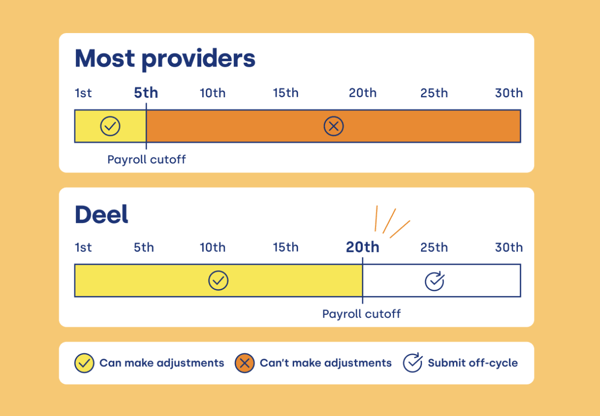 Most providers

1st 5th 10th 15th 20th 25th 30th

Payroll cutoff

Deel

1st 5th 10th 15th 20th 25th 30th

Payroll cutoff

Can make adjustments Can't make adjustments Submit off-cycle